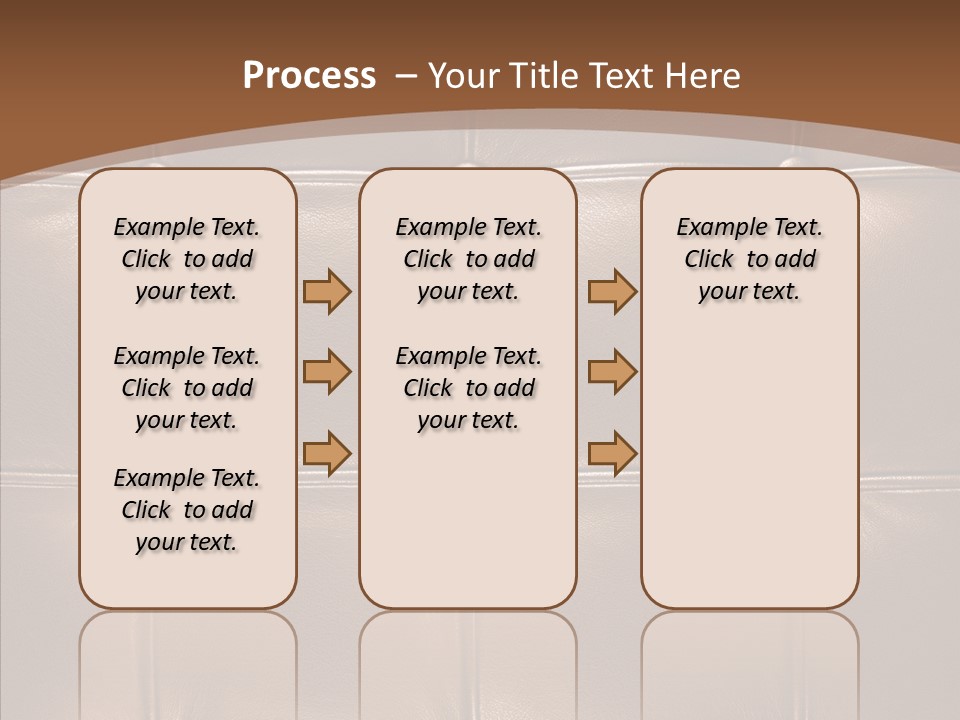 Process – Your Title Text Here

Example Text. Click to add your text.

Example Text. Click to add your text.

Example Text. Click to add your text.

Example Text. Click to add your text.

Example Text. Click to add your text.

Example Text. Click to add your text.